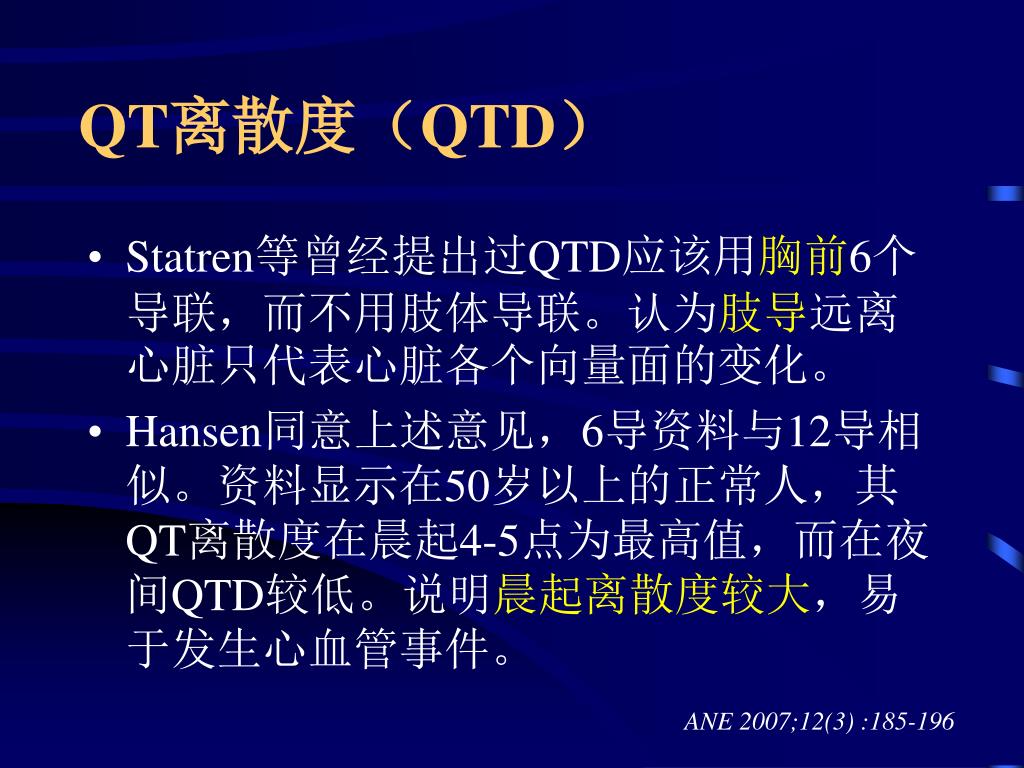 QT离散度（QTD）

• Statren等曾经提出过QTD应该用胸前6个导联，而不用肢体导联。认为肢导远离心脏只代表心脏各个向量面的变化。

• Hansen同意上述意见，6导资料与12导相似。资料显示在50岁以上的正常人，其QT离散度在晨起4-5点为最高值，而在夜间QTD较低。说明晨起离散度较大，易于发生心血管事件。

ANE 2007;12(3) :185-196